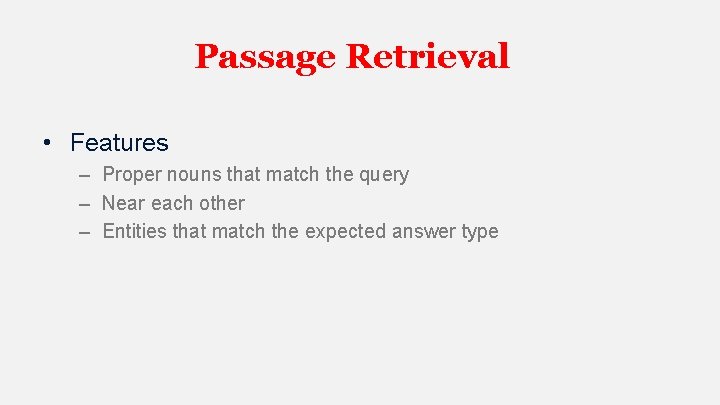 Passage Retrieval

• Features
– Proper nouns that match the query
– Near each other
– Entities that match the expected answer type